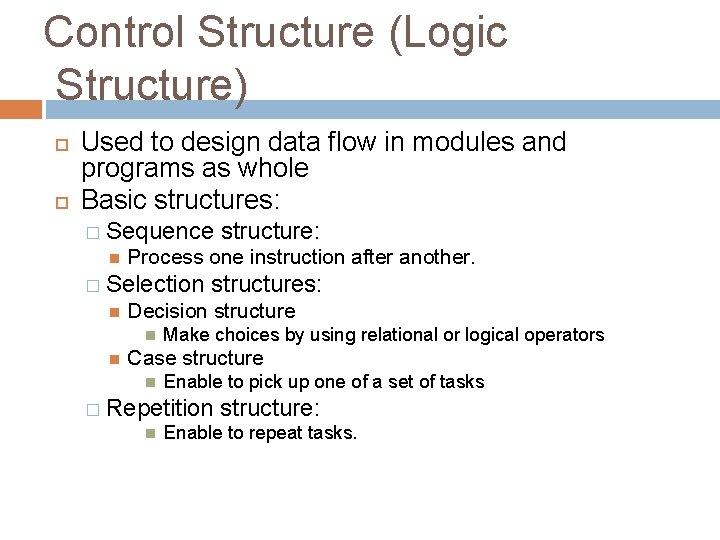 Control Structure (Logic Structure)

Used to design data flow in modules and programs as whole

Basic structures:

Sequence structure:

Process one instruction after another.

Selection structures:

Decision structure

Make choices by using relational or logical operators

Case structure

Enable to pick up one of a set of tasks

Repetition structure:

Enable to repeat tasks.